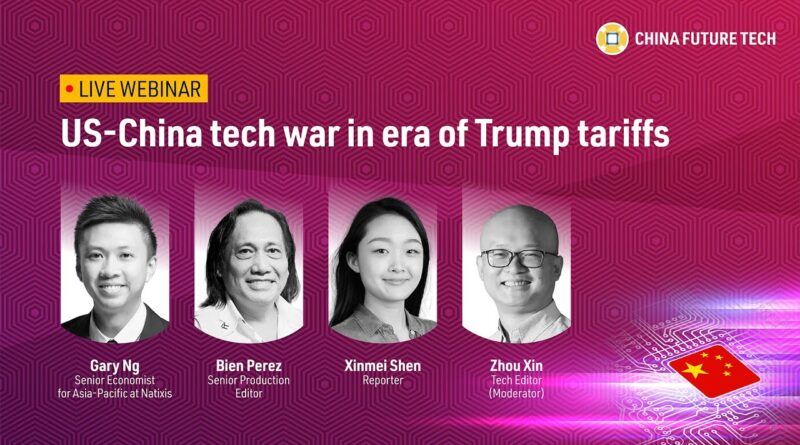 CHINA FUTURE TECH

LIVE WEBINAR

US-China tech war in era of Trump tariffs

Gary Ng
Senior Economist for Asia-Pacific at Natixis

Bien Perez
Senior Production Editor

Xinmei Shen
Reporter

Zhou Xin
Tech Editor (Moderator)